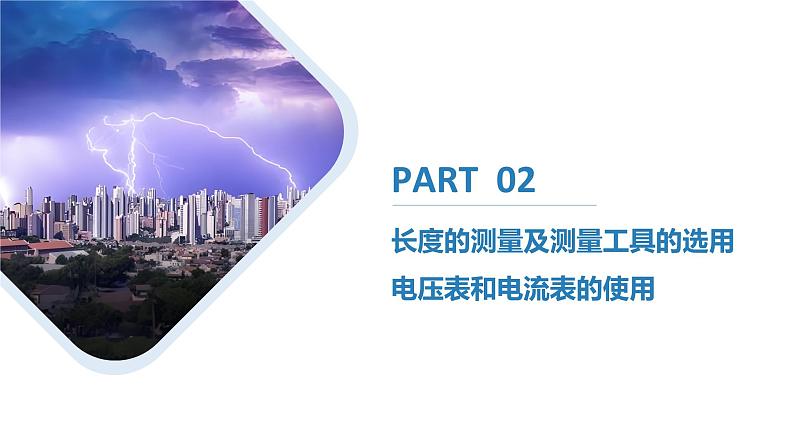 PART 02

长度的测量及测量工具的选用

电压表和电流表的使用